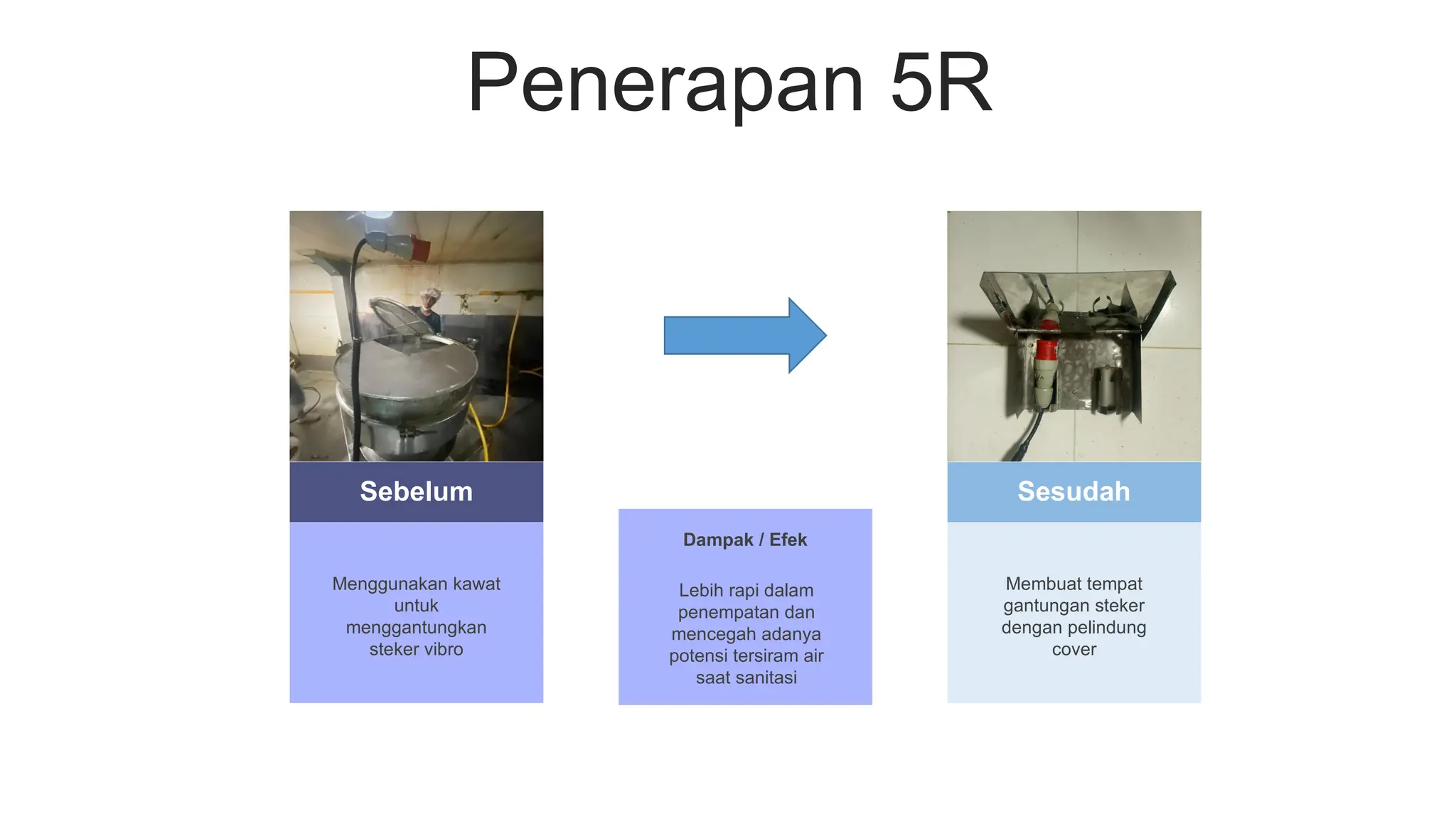 Penerapan 5R

Sebelum

Menggunakan kawat untuk menggantungkan steker vibro

Dampak / Efek

Lebih rapi dalam penempatan dan mencegah adanya potensi tersiram air saat sanitasi

Sesudah

Membuat tempat gantungan steker dengan pelindung cover